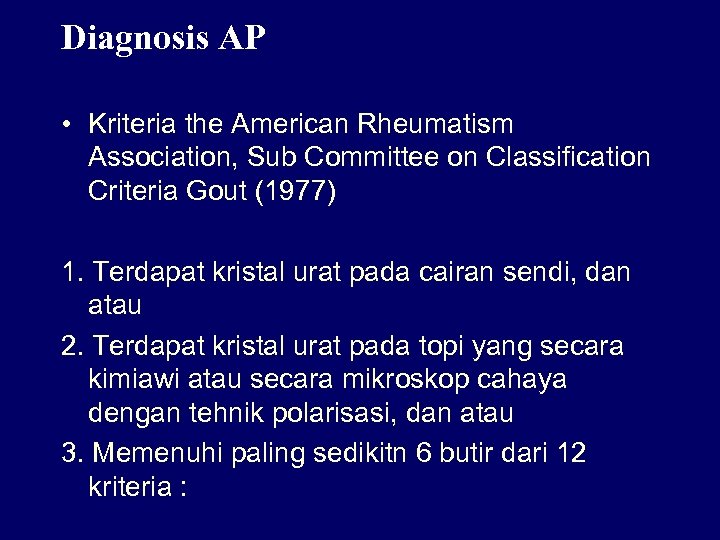 Diagnosis AP

• Kriteria the American Rheumatism Association, Sub Committee on Classification Criteria Gout (1977)

1. Terdapat kristal urat pada cairan sendi, dan atau

2. Terdapat kristal urat pada topi yang secara kimiawi atau secara mikroskop cahaya dengan tehnik polarisasi, dan atau

3. Memenuhi paling sedikitn 6 butir dari 12 kriteria :